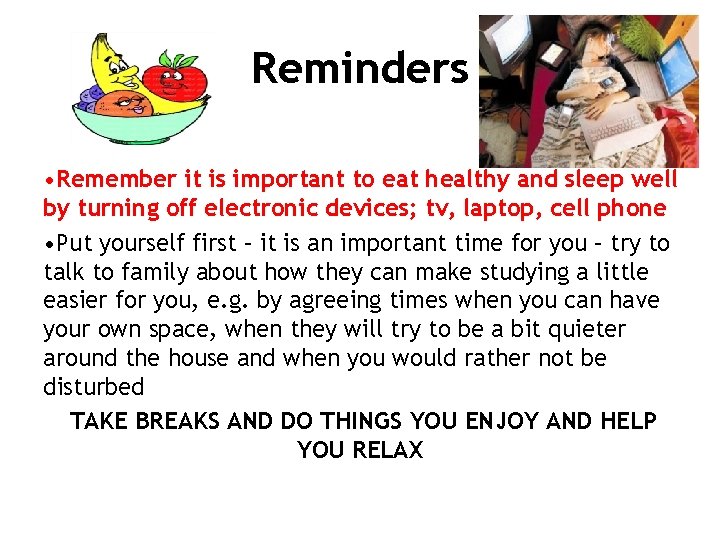 Reminders

•Remember it is important to eat healthy and sleep well by turning off electronic devices; tv, laptop, cell phone

•Put yourself first – it is an important time for you – try to talk to family about how they can make studying a little easier for you, e.g. by agreeing times when you can have your own space, when they will try to be a bit quieter around the house and when you would rather not be disturbed

TAKE BREAKS AND DO THINGS YOU ENJOY AND HELP YOU RELAX